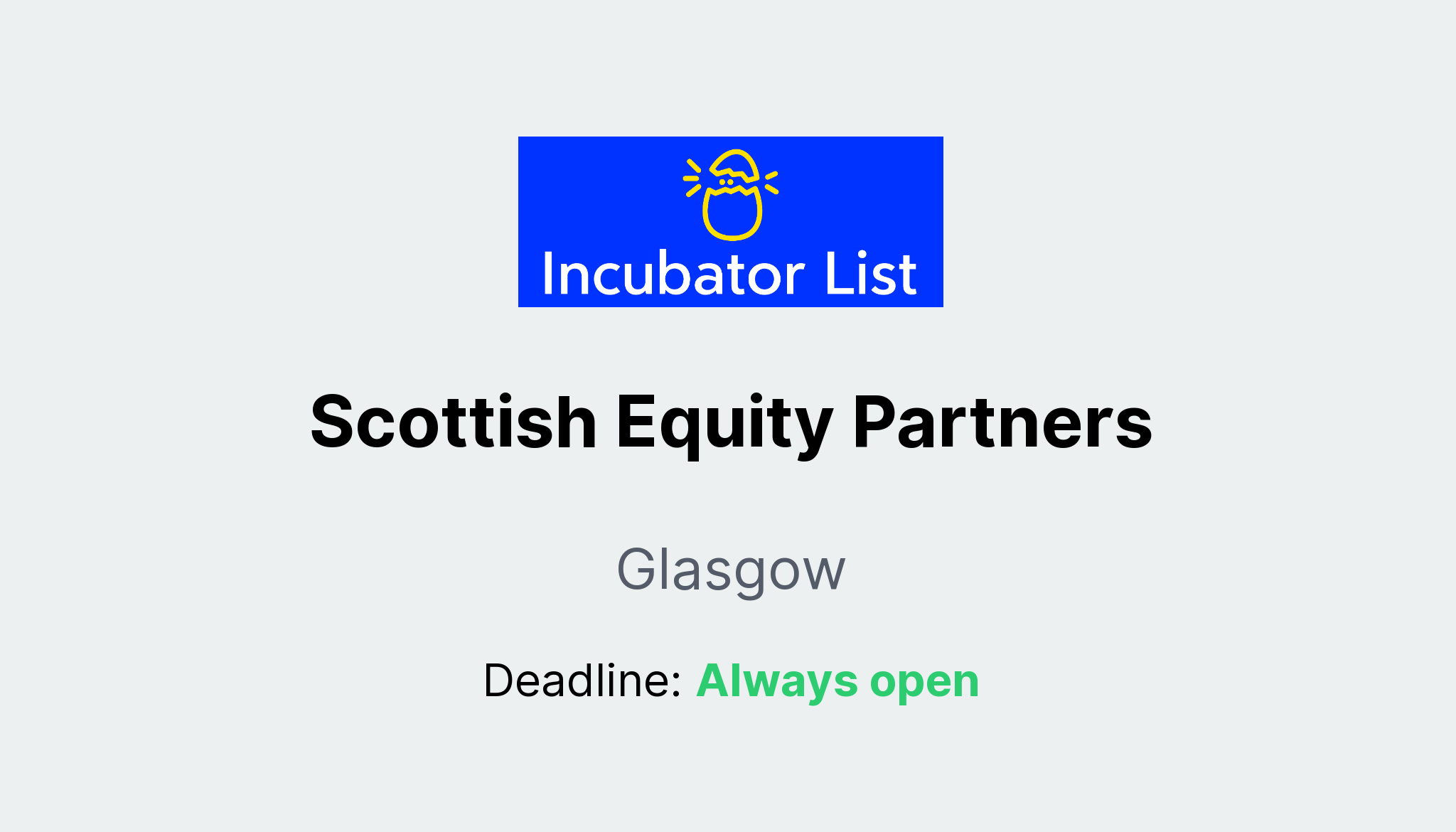 Incubator List

Scottish Equity Partners

Glasgow

Deadline: Always open